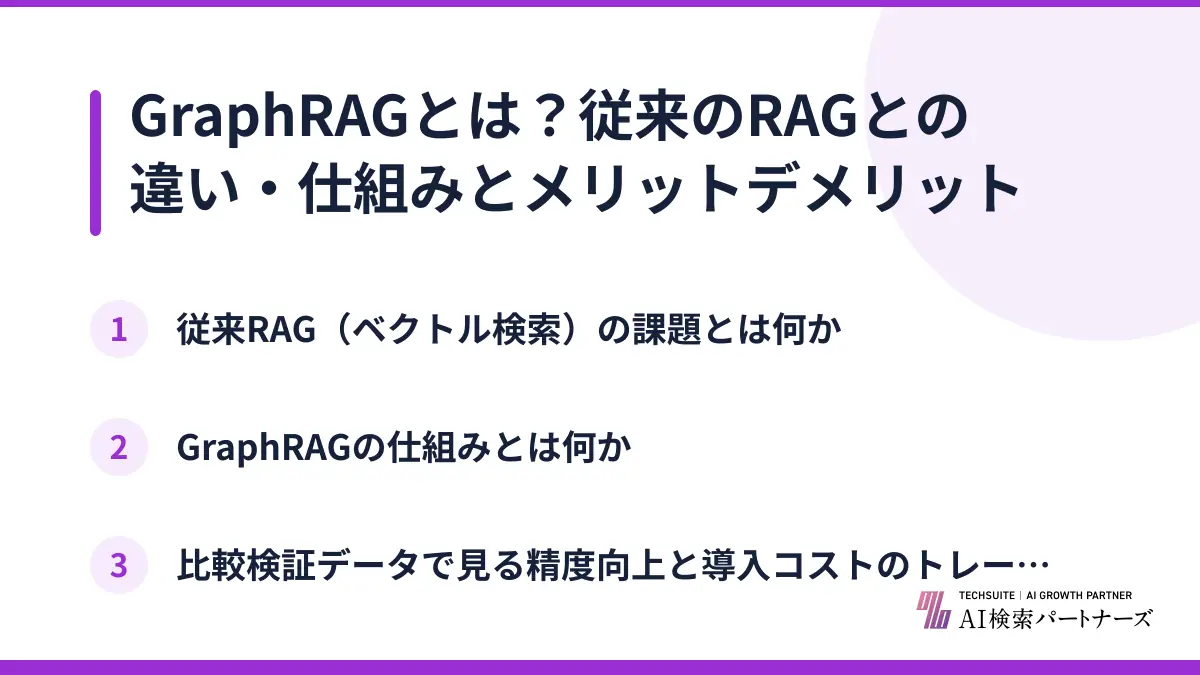 GraphRAGとは？従来のRAGとの違い・仕組みとメリットデメリット

1 従来RAG（ベクトル検索）の課題とは何か

2 GraphRAGの仕組みとは何か

3 比較検証データで見る精度向上と導入コストのトレー…

TECHSUITE | AI GROWTH PARTNER
AI検索パートナーズ